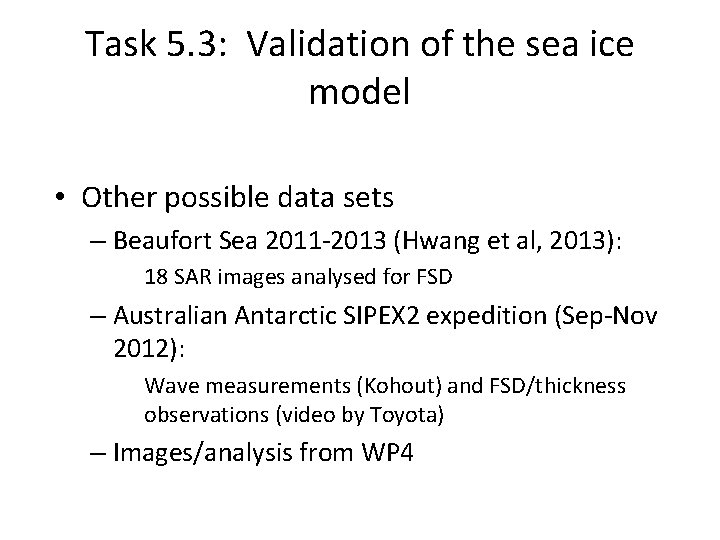 Task 5.3: Validation of the sea ice model

• Other possible data sets
– Beaufort Sea 2011-2013 (Hwang et al, 2013):
18 SAR images analysed for FSD
– Australian Antarctic SIPEX2 expedition (Sep-Nov 2012):
Wave measurements (Kohout) and FSD/thickness observations (video by Toyota)
– Images/analysis from WP4